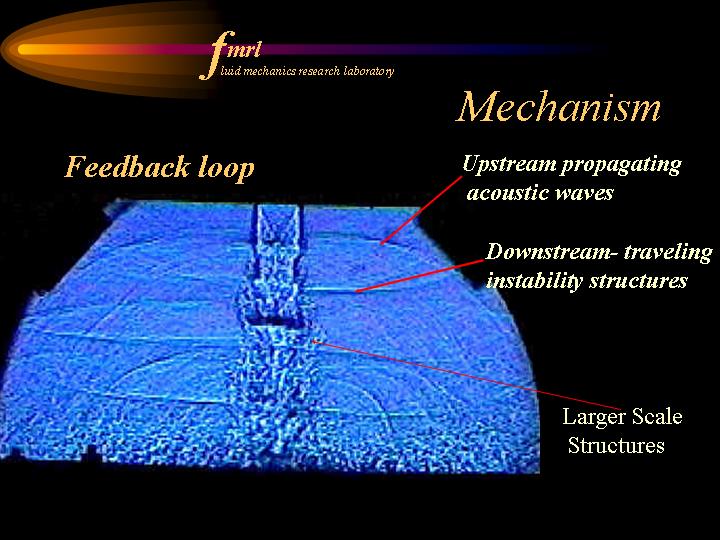 fmrl
fluid mechanics research laboratory

Mechanism

Feedback loop

Upstream propagating acoustic waves

Downstream- traveling instability structures

Larger Scale Structures